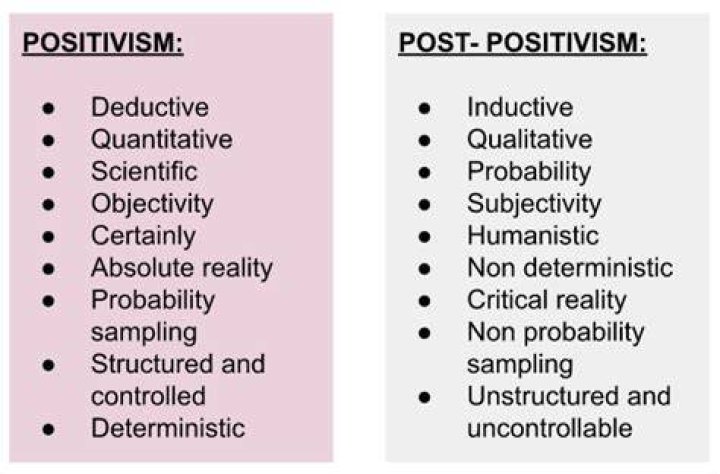 POSITIVISM:

- Deductive
- Quantitative
- Scientific
- Objectivity
- Certainly
- Absolute reality
- Probability sampling
- Structured and controlled
- Deterministic

POST- POSITIVISM:

- Inductive
- Qualitative
- Probability
- Subjectivity
- Humanistic
- Non deterministic
- Critical reality
- Non probability sampling
- Unstructured and uncontrollable